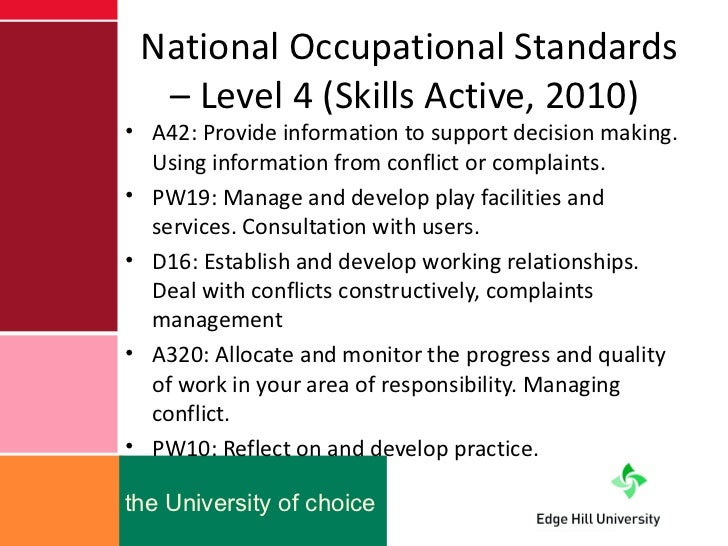 National Occupational Standards – Level 4 (Skills Active, 2010)

• A42: Provide information to support decision making. Using information from conflict or complaints.
• PW19: Manage and develop play facilities and services. Consultation with users.
• D16: Establish and develop working relationships. Deal with conflicts constructively, complaints management
• A320: Allocate and monitor the progress and quality of work in your area of responsibility. Managing conflict.
• PW10: Reflect on and develop practice.

the University of choice

Edge Hill University